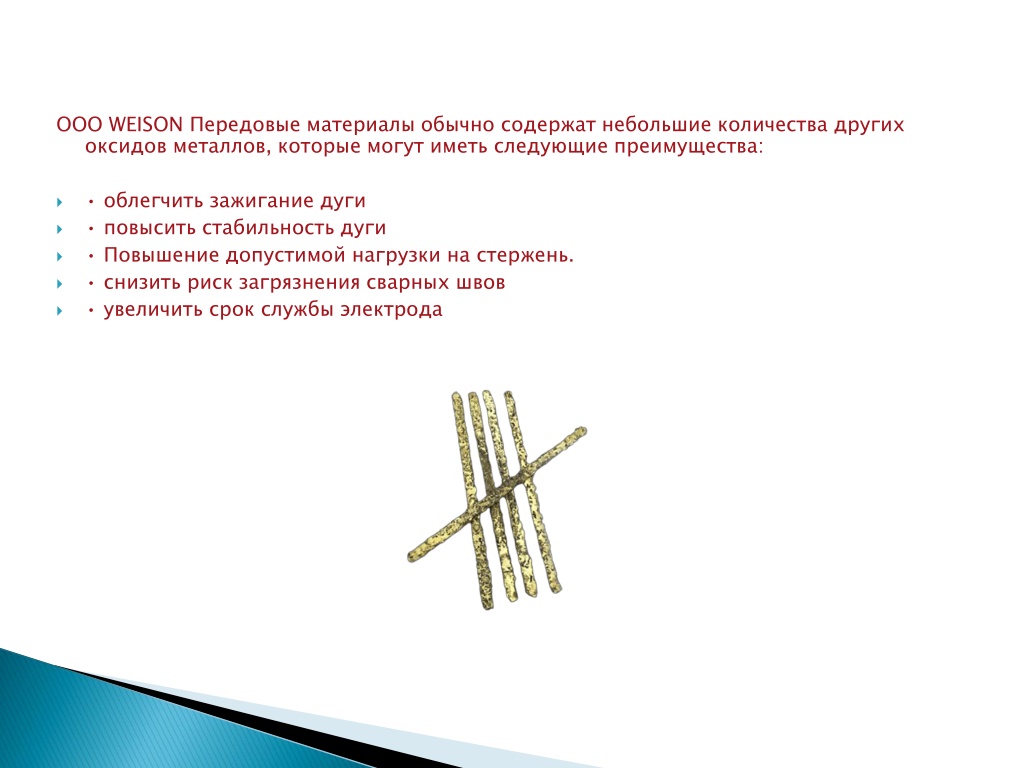 ООО WEISON Передовые материалы обычно содержат небольшие количества других оксидов металлов, которые могут иметь следующие преимущества:

• облегчить зажигание дуги
• повысить стабильность дуги
• Повышение допустимой нагрузки на стержень.
• снизить риск загрязнения сварных швов
• увеличить срок службы электрода